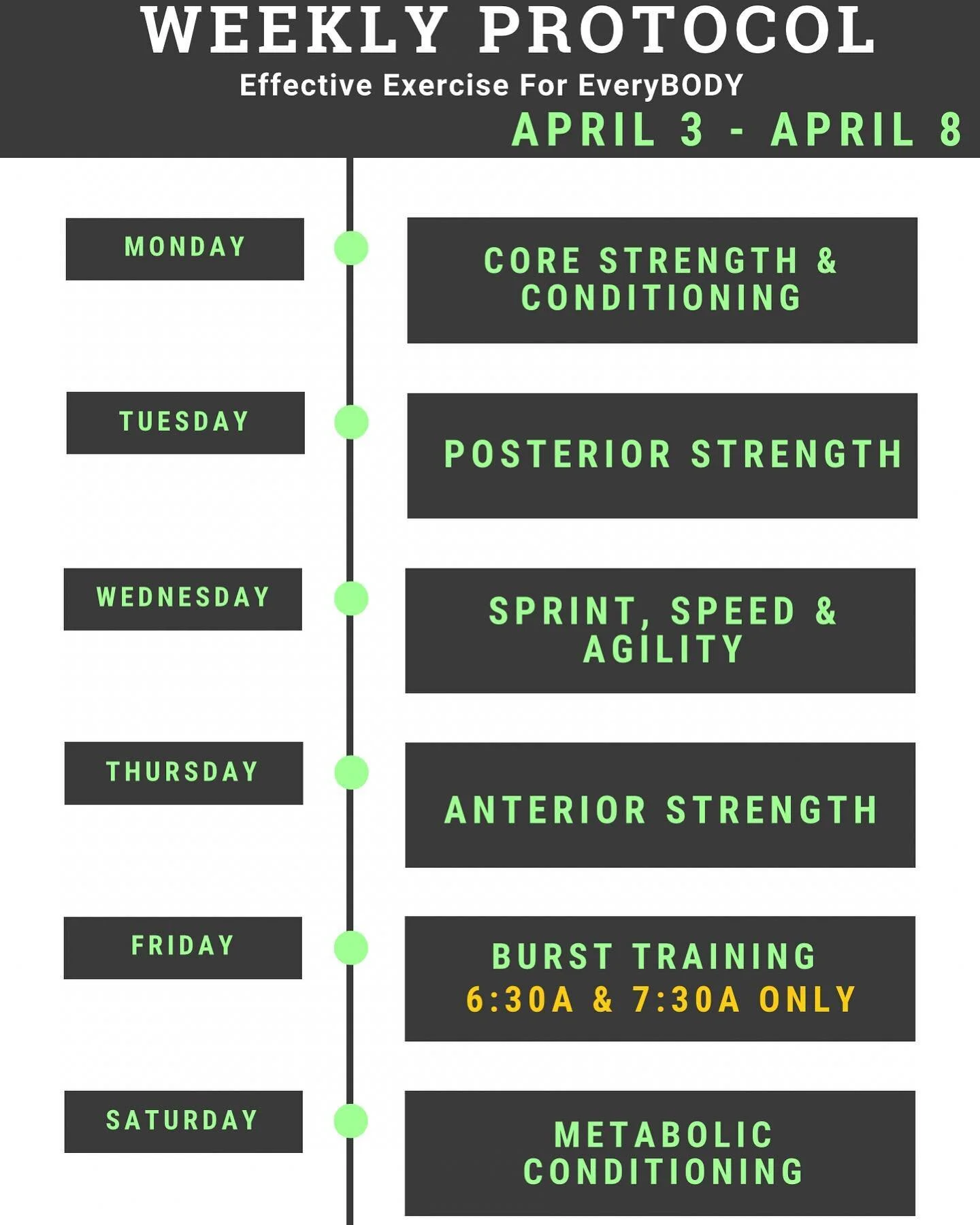 WEEKLY PROTOCOL
Effective Exercise For EveryBODY
APRIL 3 - APRIL 8

MONDAY

CORE STRENGTH & CONDITIONING

TUESDAY

POSTERIOR STRENGTH

WEDNESDAY

SPRINT, SPEED & AGILITY

THURSDAY

ANTERIOR STRENGTH

FRIDAY

BURST TRAINING
6:30A & 7:30A ONLY

SATURDAY

METABOLIC CONDITIONING